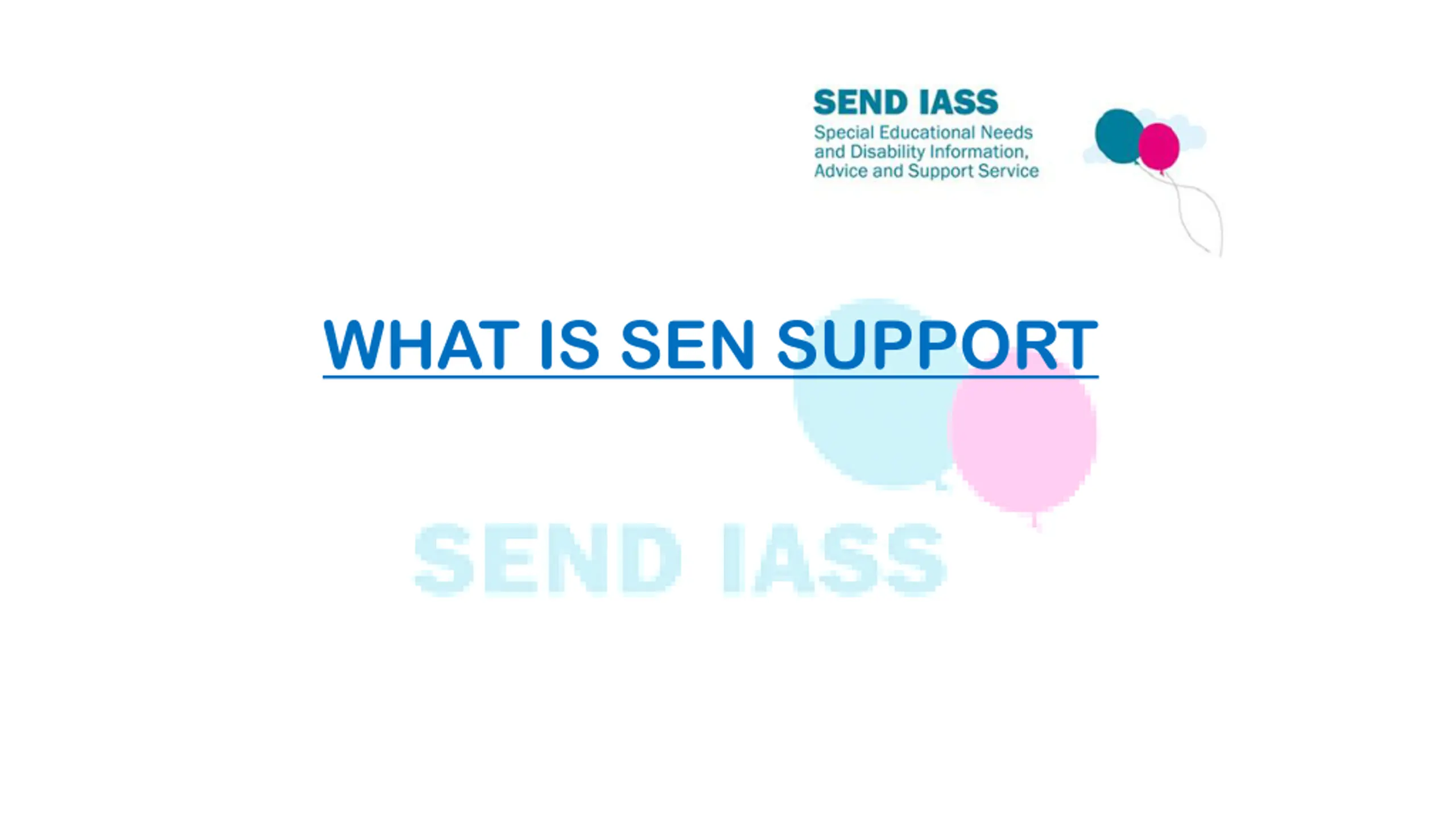 SEND IASS
Special Educational Needs and Disability Information, Advice and Support Service

WHAT IS SEN SUPPORT

SEND IASS